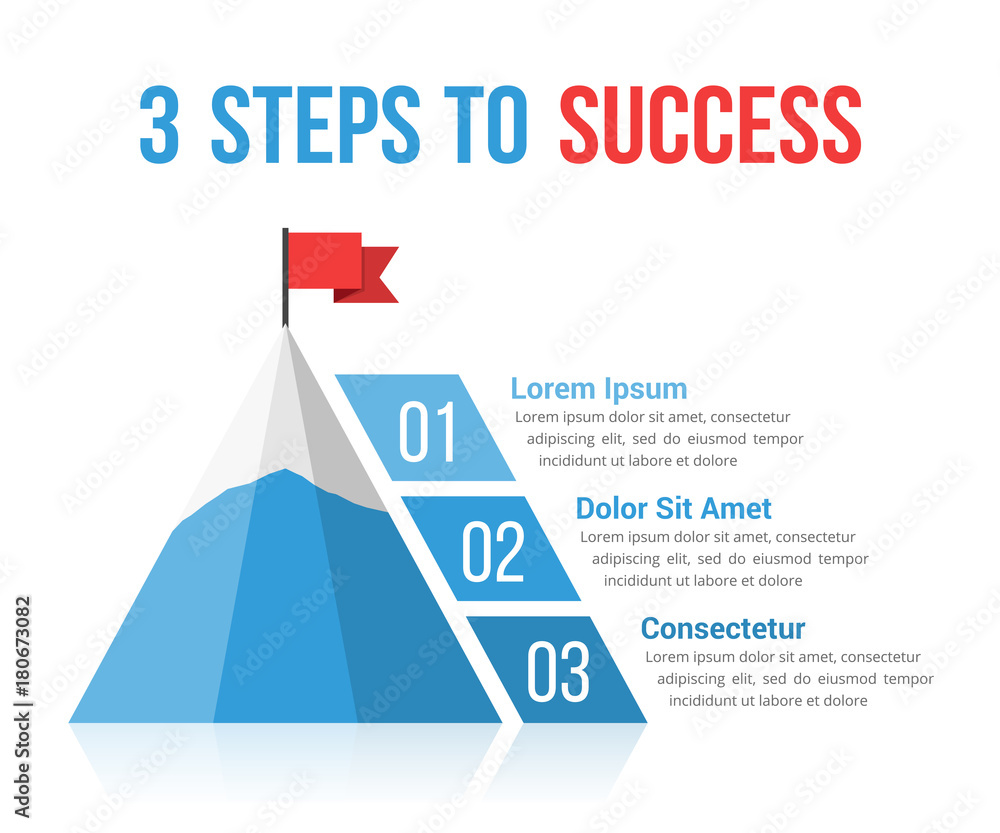 3 STEPS TO SUCCESS

01

Lorem Ipsum
Lorem ipsum dolor sit amet, consectetur adipiscing elit, sed do eiusmod tempor incididunt ut labore et dolore

02

Dolor Sit Amet
Lorem ipsum dolor sit amet, consectetur adipiscing elit, sed do eiusmod tempor incididunt ut labore et dolore

03

Consectetur
Lorem ipsum dolor sit amet, consectetur adipiscing elit, sed do eiusmod tempor incididunt ut labore et dolore

Adobe Stock | #180673082